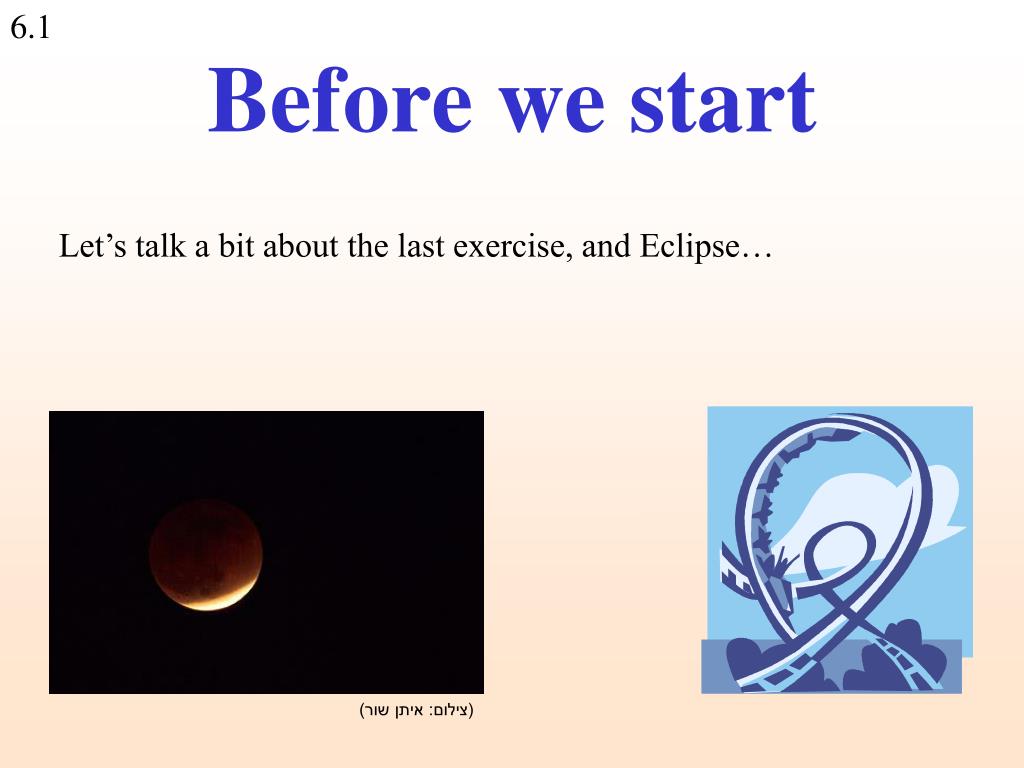 6.1

Before we start

Let’s talk a bit about the last exercise, and Eclipse…

(צילום: איתן שור)